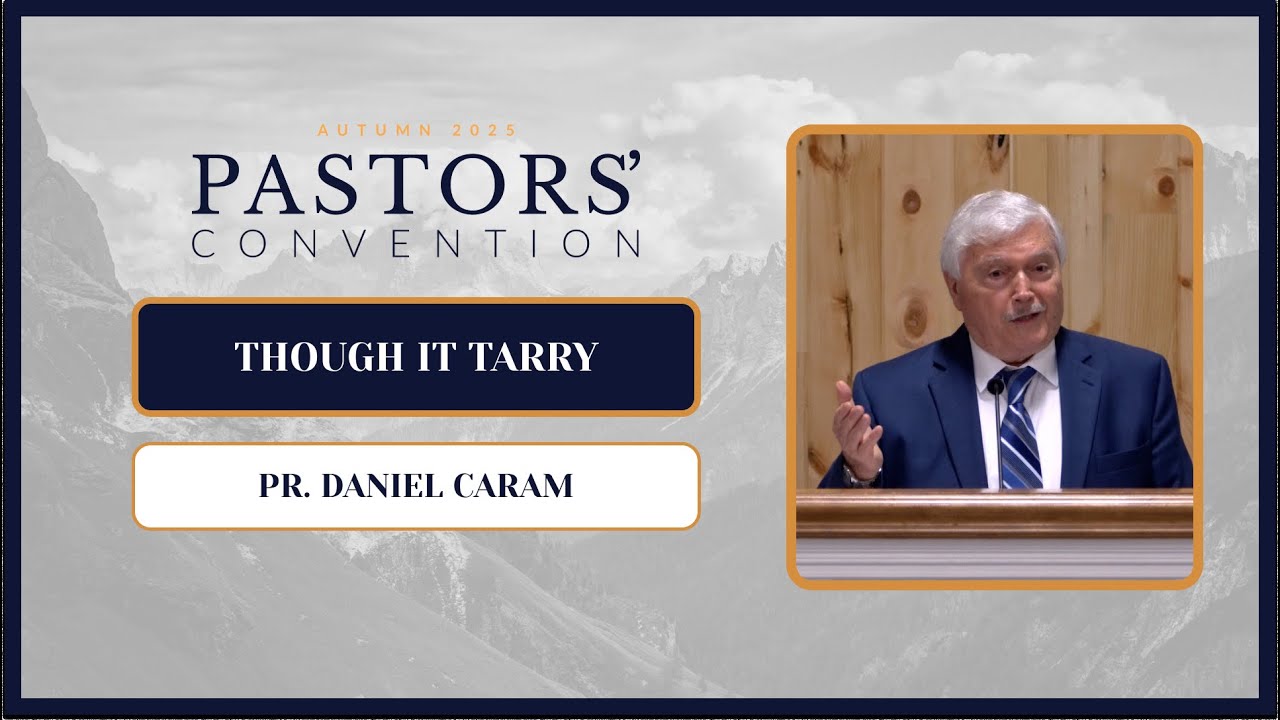 AUTUMN 2025
PASTORS'
CONVENTION

THOUGH IT TARRY

PR. DANIEL CARAM